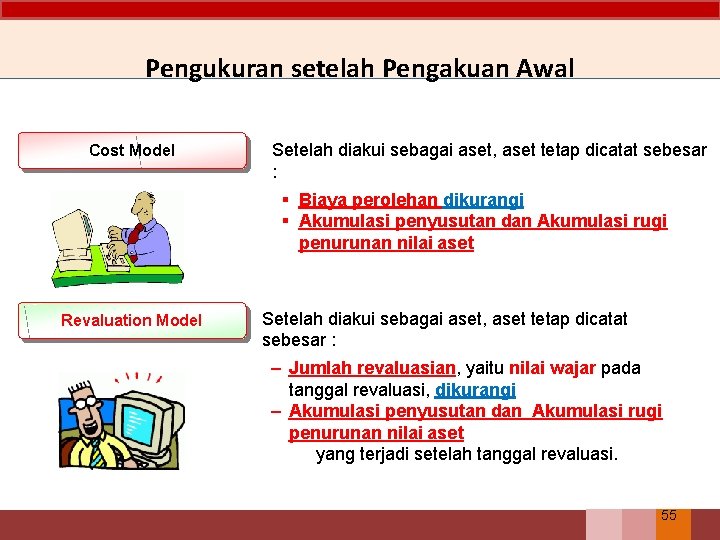 Pengukuran setelah Pengakuan Awal

Cost Model

Setelah diakui sebagai aset, aset tetap dicatat sebesar :

▪ Biaya perolehan dikurangi
▪ Akumulasi penyusutan dan Akumulasi rugi penurunan nilai aset

Revaluation Model

Setelah diakui sebagai aset, aset tetap dicatat sebesar :

– Jumlah revaluasian, yaitu nilai wajar pada tanggal revaluasi, dikurangi
– Akumulasi penyusutan dan Akumulasi rugi penurunan nilai aset
yang terjadi setelah tanggal revaluasi.

55